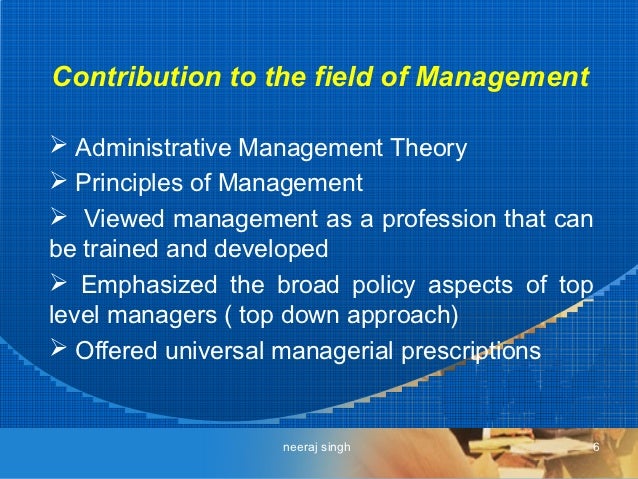 Contribution to the field of Management

➢ Administrative Management Theory

➢ Principles of Management

➢ Viewed management as a profession that can be trained and developed

➢ Emphasized the broad policy aspects of top level managers ( top down approach)

➢ Offered universal managerial prescriptions

neeraj singh

6